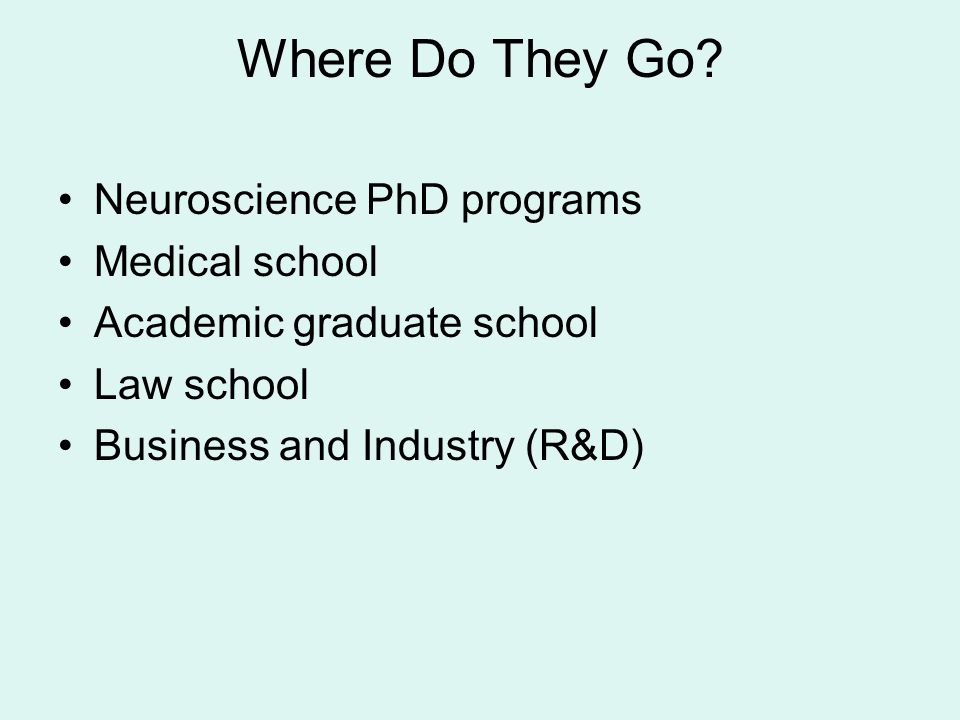 Where Do They Go?

• Neuroscience PhD programs
• Medical school
• Academic graduate school
• Law school
• Business and Industry (R&D)